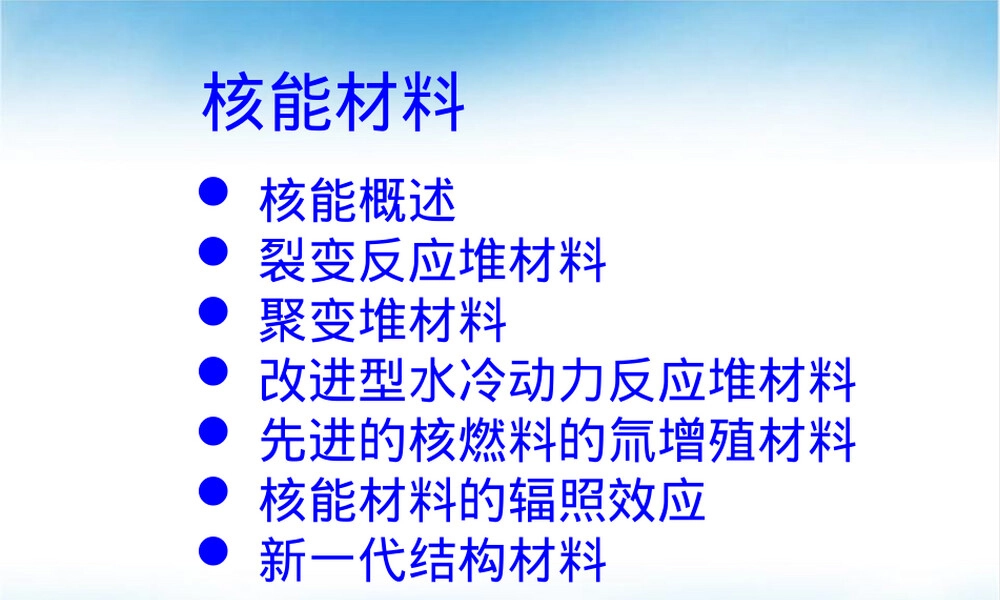 核能材料

• 核能概述
• 裂变反应堆材料
• 聚变堆材料
• 改进型水冷动力反应堆材料
• 先进的核燃料的氚增殖材料
• 核能材料的辐照效应
• 新一代结构材料